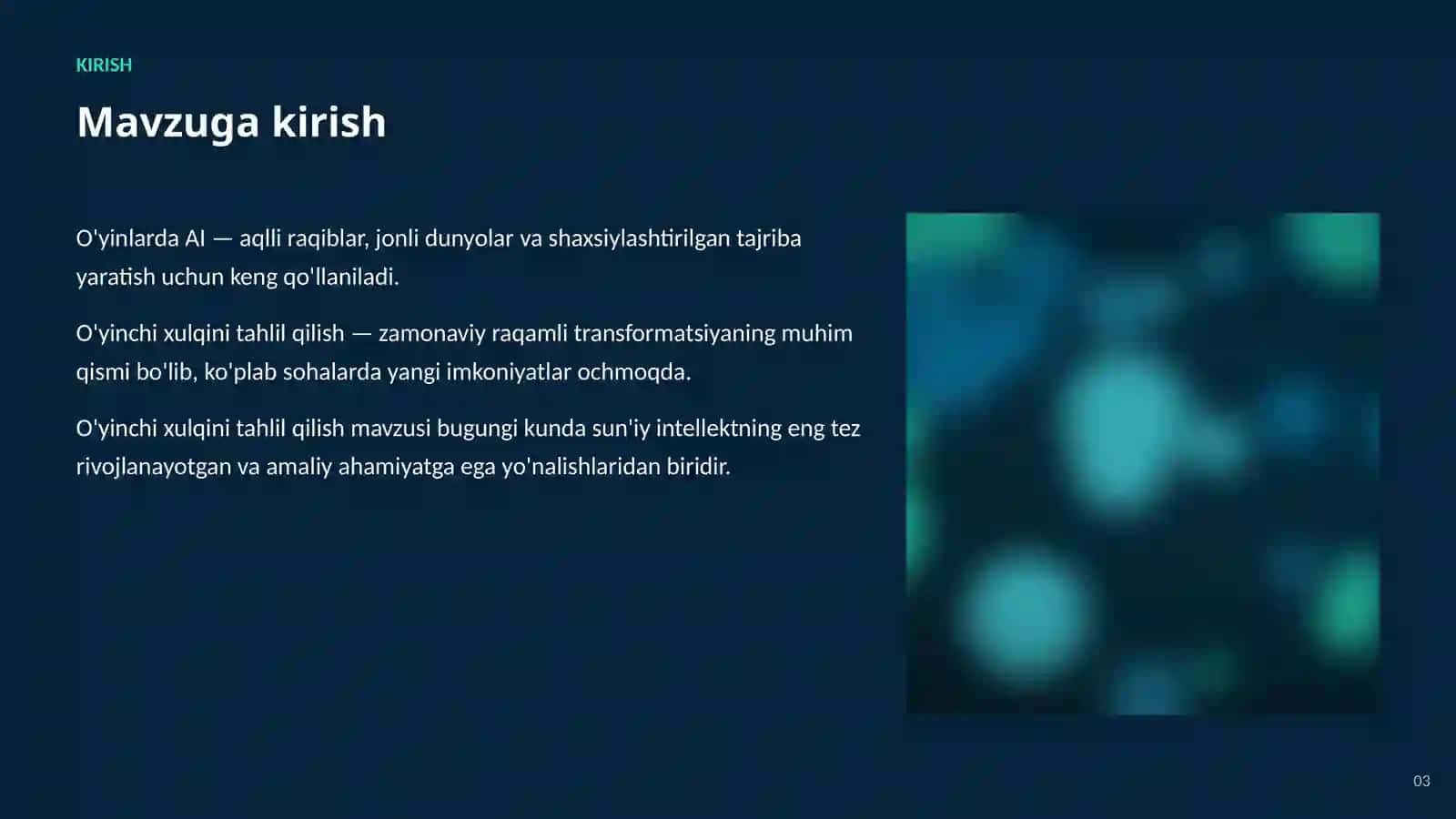 KIRISH

Mavzuga kirish

O'yinlarda AI — aqlli raqiblar, jonli dunyolar va shaxsiylashtirilgan tajriba yaratish uchun keng qo'llaniladi.

O'yinchi xulqini tahlil qilish — zamonaviy raqamli transformatsiyaning muhim qismi bo'lib, ko'plab sohalarda yangi imkoniyatlar ochmoqda.

O'yinchi xulqini tahlil qilish mavzusi bugungi kunda sun'iy intellektning eng tez rivojlanayotgan va amaliy ahamiyatga ega yo'nalishlaridan biridir.

03